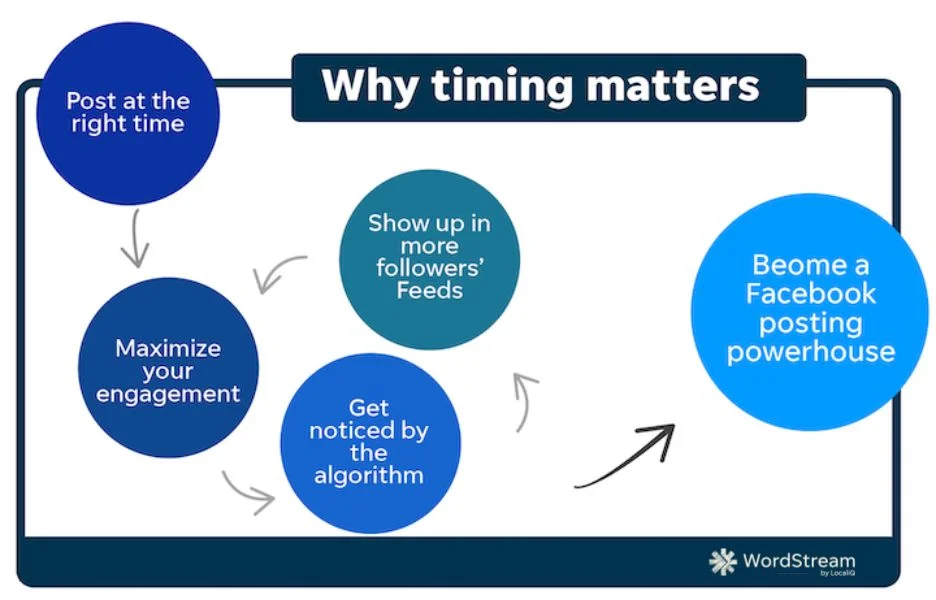 Why timing matters

Post at the right time

Maximize your engagement

Get noticed by the algorithm

Show up in more followers' Feeds

Beome a Facebook posting powerhouse

WordStream by LocaliQ